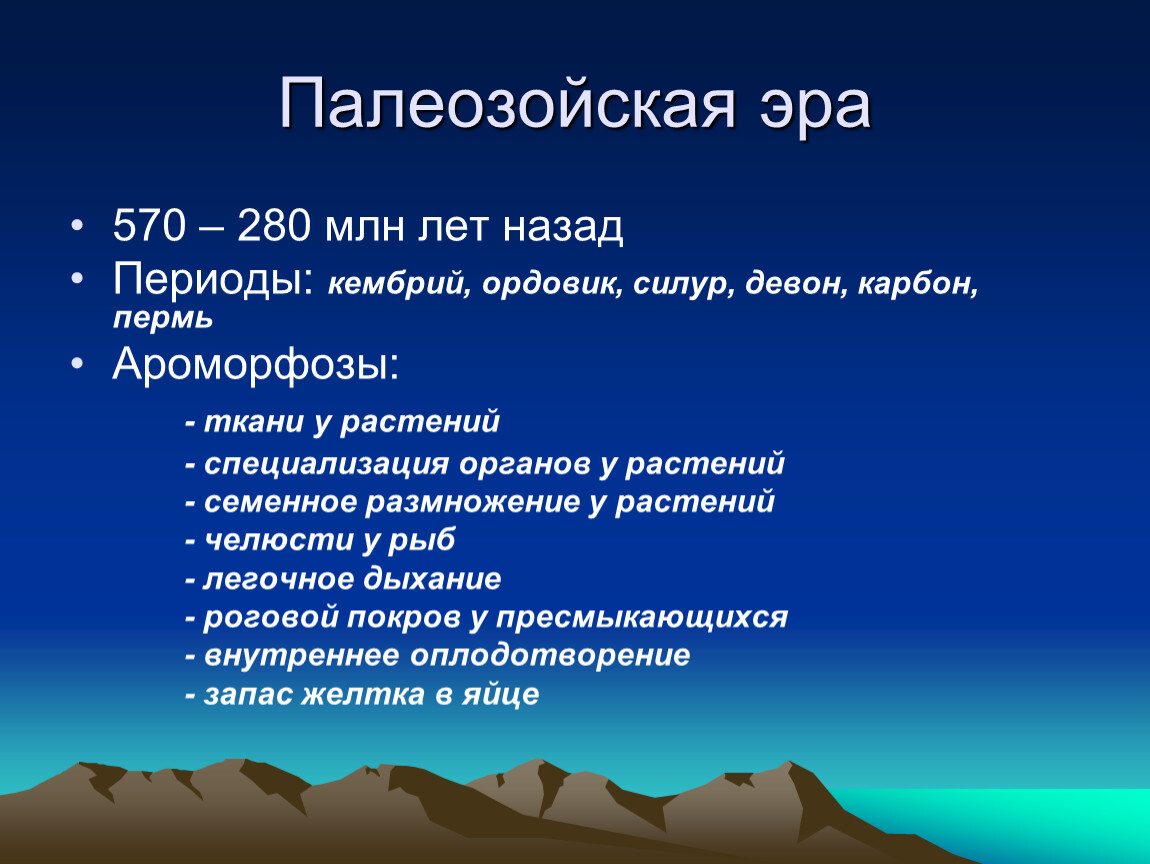 Палеозойская эра

• 570 – 280 млн лет назад
• Периоды: кембрий, ордовик, силур, девон, карбон, пермь
• Ароморфозы:

- ткани у растений
- специализация органов у растений
- семенное размножение у растений
- челюсти у рыб
- легочное дыхание
- роговой покров у пресмыкающихся
- внутреннее оплодотворение
- запас желтка в яйце